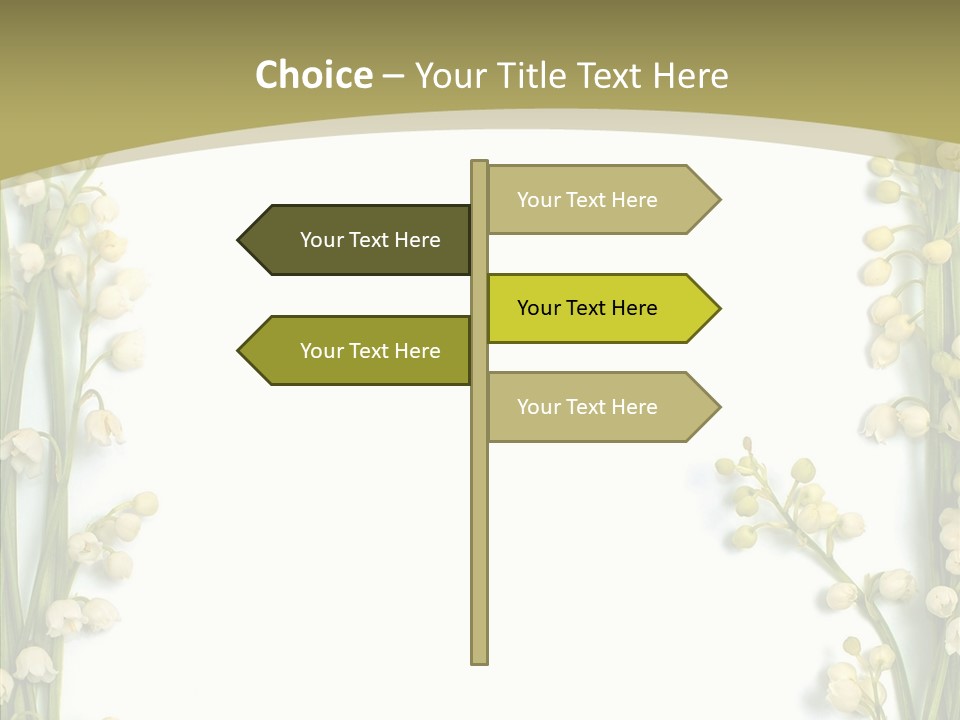 Choice – Your Title Text Here

Your Text Here

Your Text Here

Your Text Here

Your Text Here

Your Text Here